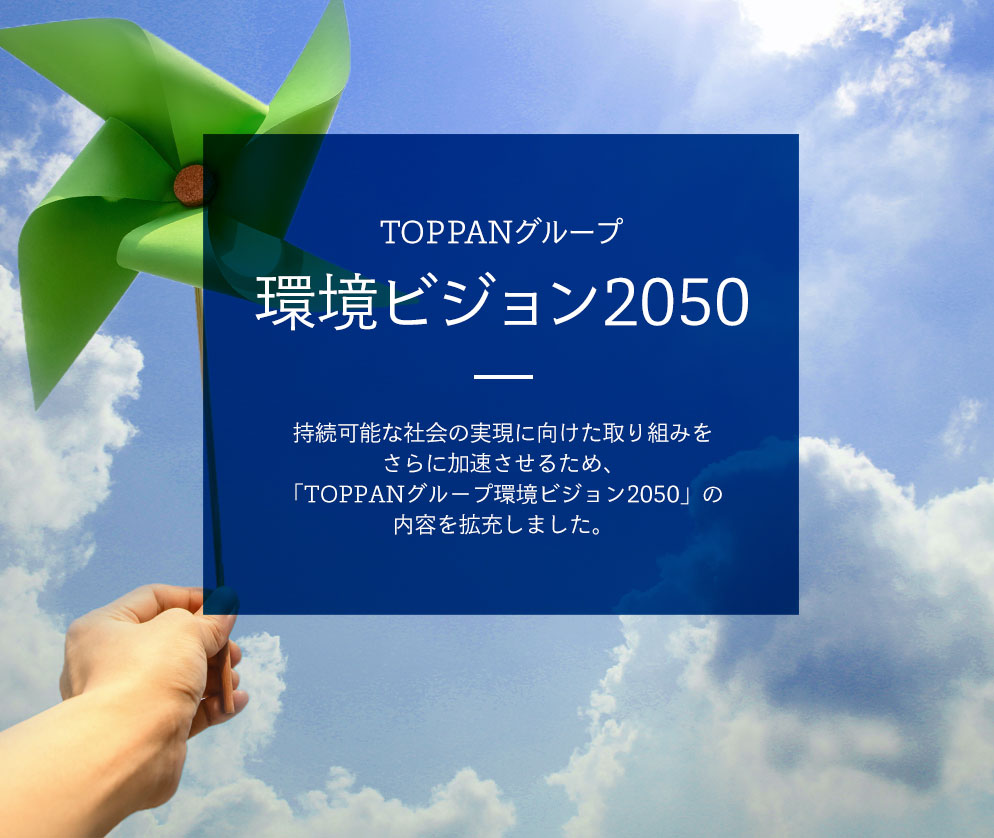 TOPPANグループ
環境ビジョン2050

持続可能な社会の実現に向けた取り組みをさらに加速させるため、「TOPPANグループ環境ビジョン2050」の内容を拡充しました。